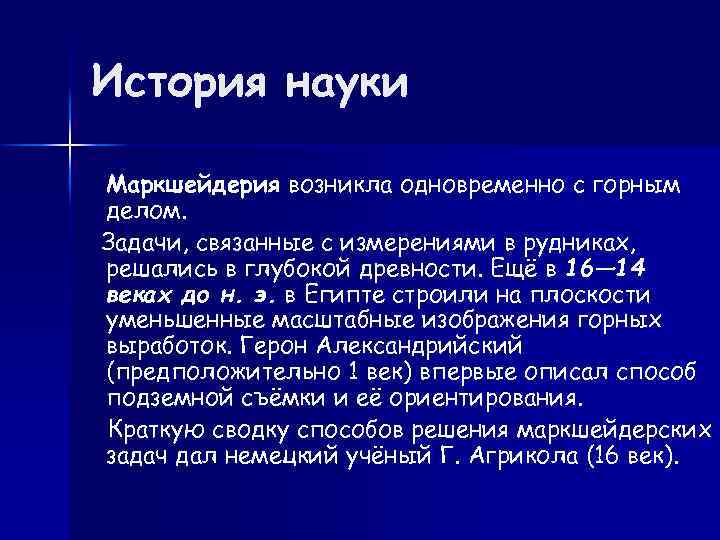 История науки

Маркшейдерия возникла одновременно с горным делом.

Задачи, связанные с измерениями в рудниках, решались в глубокой древности. Ещё в 16—14 веках до н. э. в Египте строили на плоскости уменьшенные масштабные изображения горных выработок. Герон Александрийский (предположительно 1 век) впервые описал способ подземной съёмки и её ориентирования.

Краткую сводку способов решения маркшейдерских задач дал немецкий учёный Г. Агрикола (16 век).